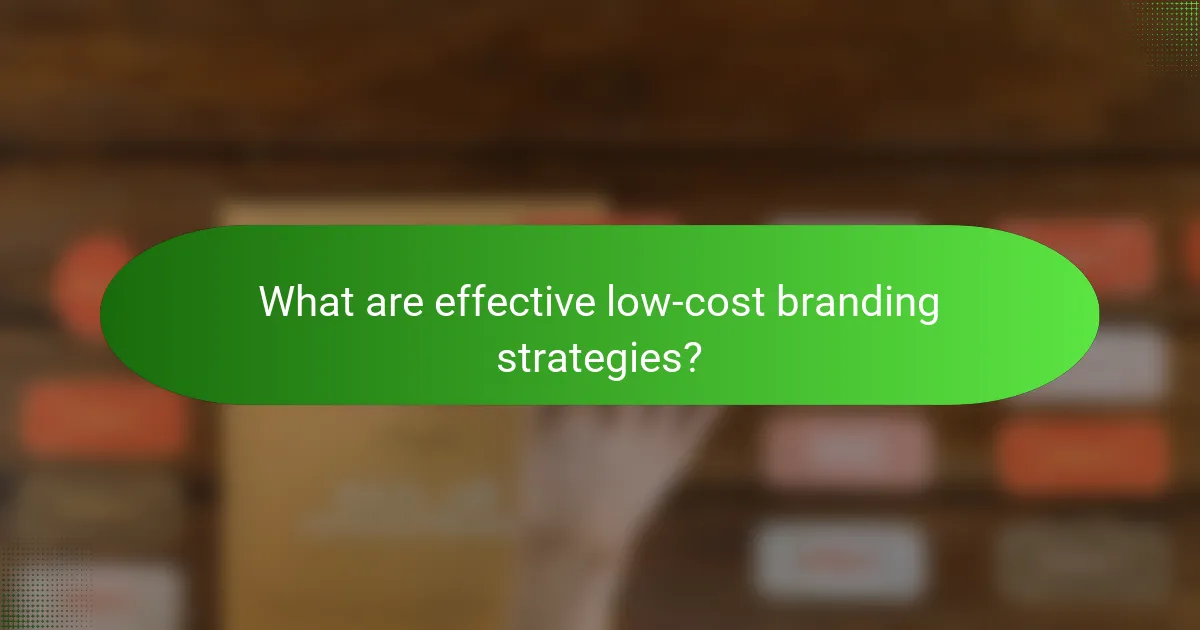 What are effective low-cost branding strategies?